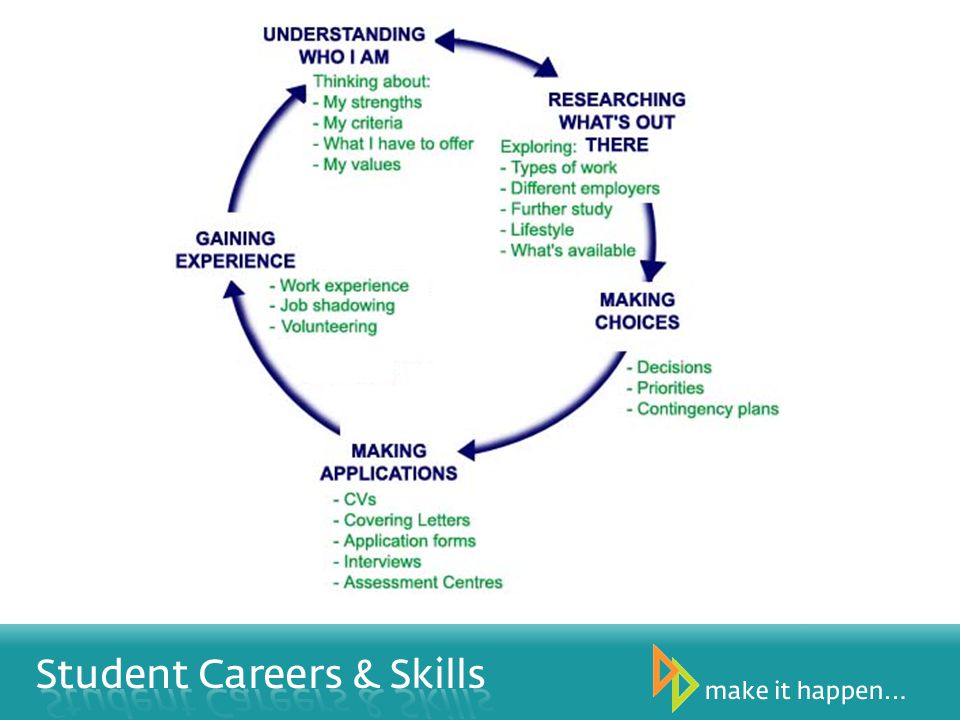 UNDERSTANDING WHO I AM

Thinking about:
- My strengths
- My criteria
- What I have to offer
- My values

RESEARCHING WHAT'S OUT THERE

Exploring:
- Types of work
- Different employers
- Further study
- Lifestyle
- What's available

MAKING CHOICES

- Decisions
- Priorities
- Contingency plans

MAKING APPLICATIONS

- CVs
- Covering Letters
- Application forms
- Interviews
- Assessment Centres

GAINING EXPERIENCE

- Work experience
- Job shadowing
- Volunteering

Student Careers & Skills

make it happen...